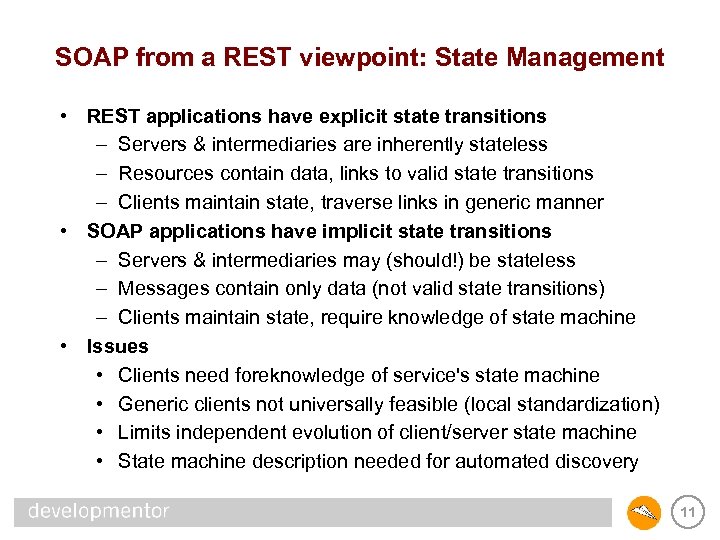 SOAP from a REST viewpoint: State Management

• REST applications have explicit state transitions
– Servers & intermediaries are inherently stateless
– Resources contain data, links to valid state transitions
– Clients maintain state, traverse links in generic manner
• SOAP applications have implicit state transitions
– Servers & intermediaries may (should!) be stateless
– Messages contain only data (not valid state transitions)
– Clients maintain state, require knowledge of state machine
• Issues
• Clients need foreknowledge of service's state machine
• Generic clients not universally feasible (local standardization)
• Limits independent evolution of client/server state machine
• State machine description needed for automated discovery

developmentor

11